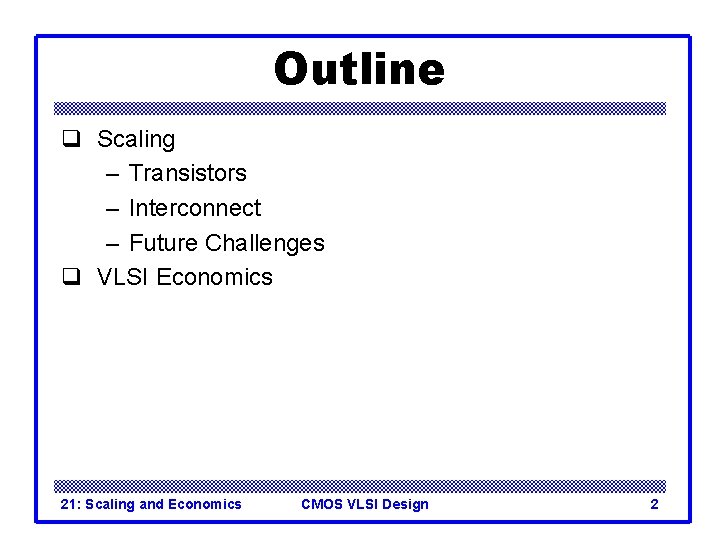 Outline

❑ Scaling
– Transistors
– Interconnect
– Future Challenges
❑ VLSI Economics

21: Scaling and Economics CMOS VLSI Design 2